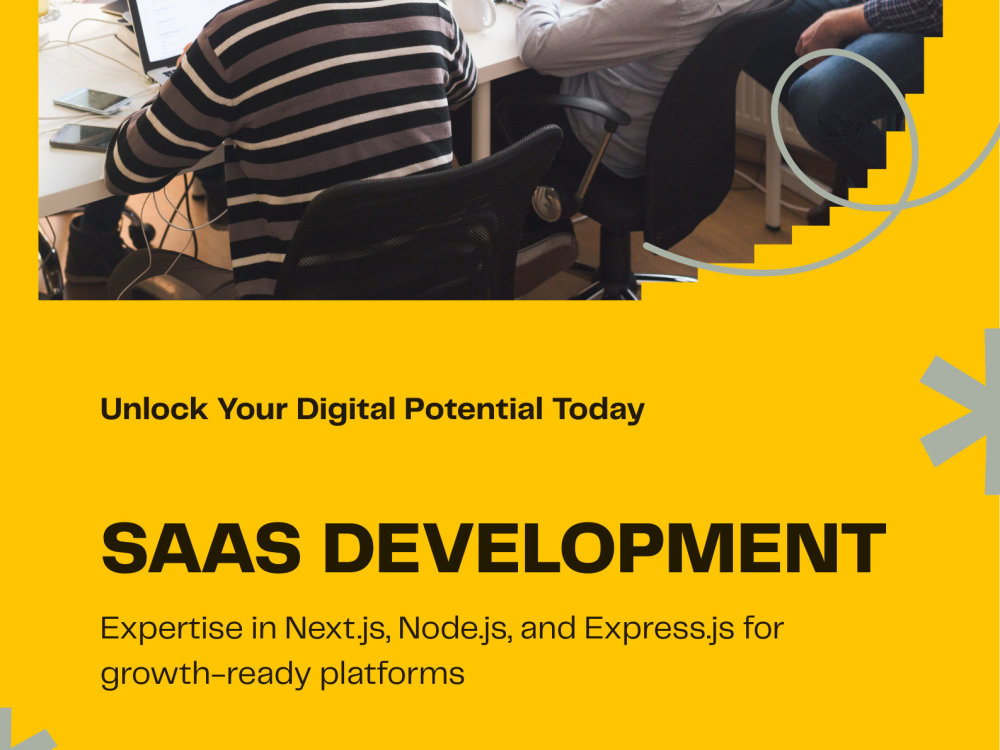 Unlock Your Digital Potential Today

SAAS DEVELOPMENT

Expertise in Next.js, Node.js, and Express.js for growth-ready platforms